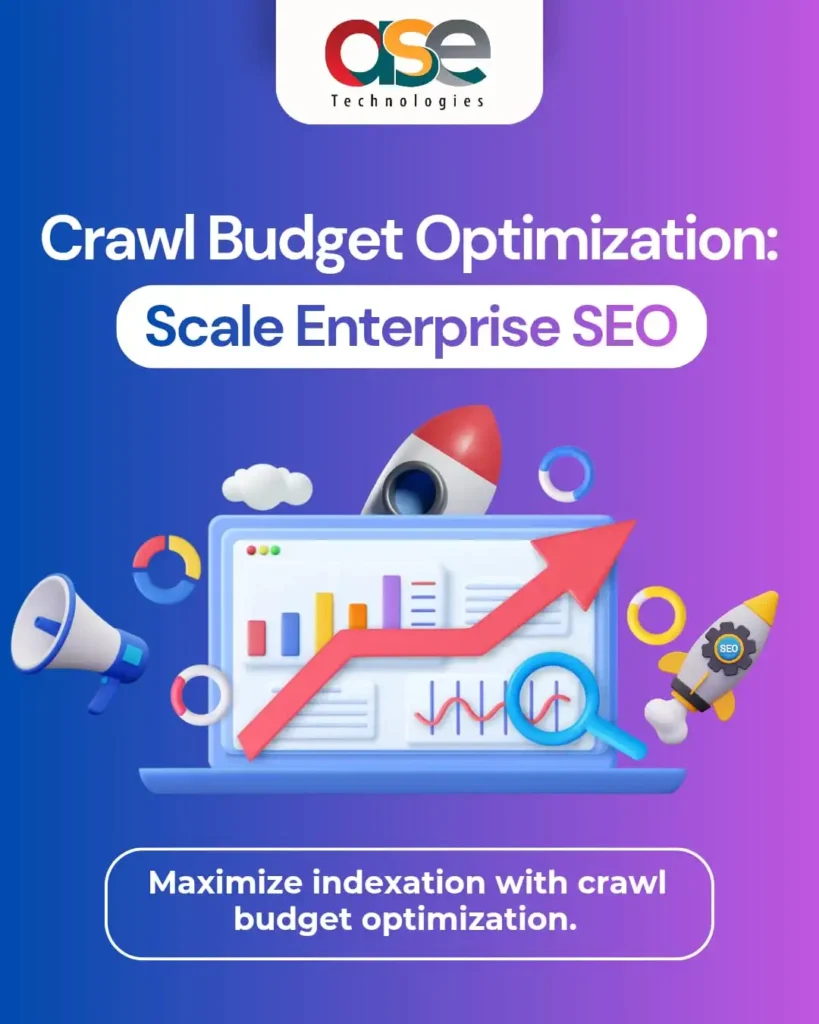 ase
Technologies

Crawl Budget Optimization:
Scale Enterprise SEO

SEO

Maximize indexation with crawl budget optimization.